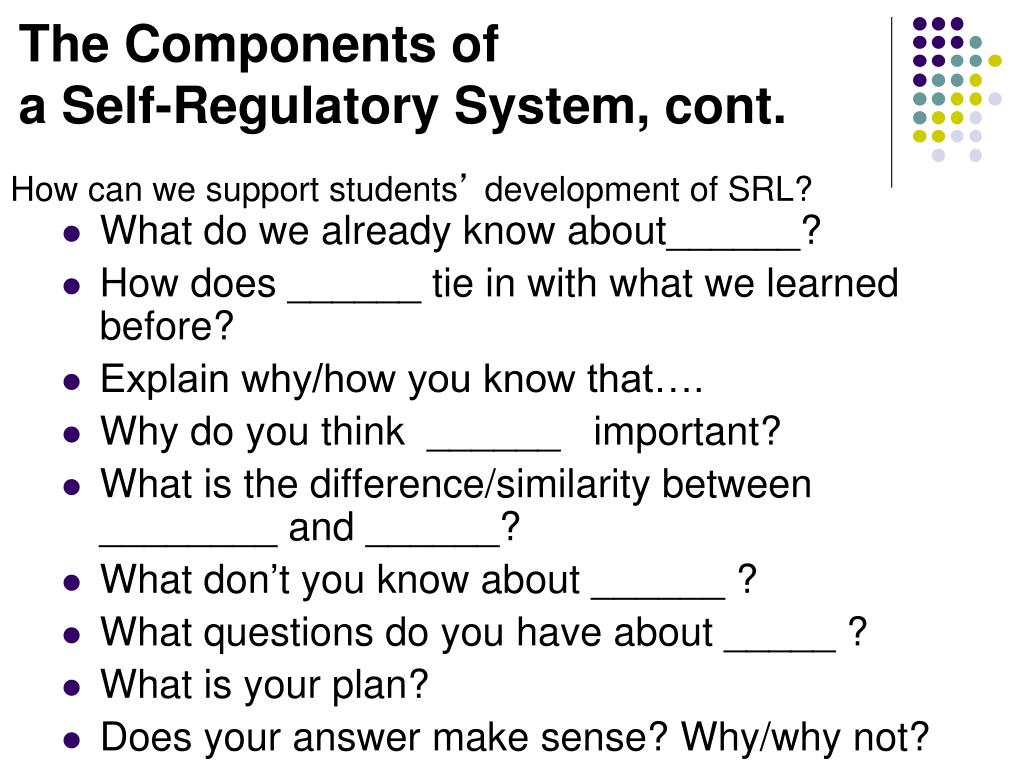 The Components of
a Self-Regulatory System, cont.

How can we support students’ development of SRL?

- What do we already know about______?
- How does ______ tie in with what we learned before?
- Explain why/how you know that….
- Why do you think ______ important?
- What is the difference/similarity between ________ and ______?
- What don’t you know about ______ ?
- What questions do you have about _____ ?
- What is your plan?
- Does your answer make sense? Why/why not?